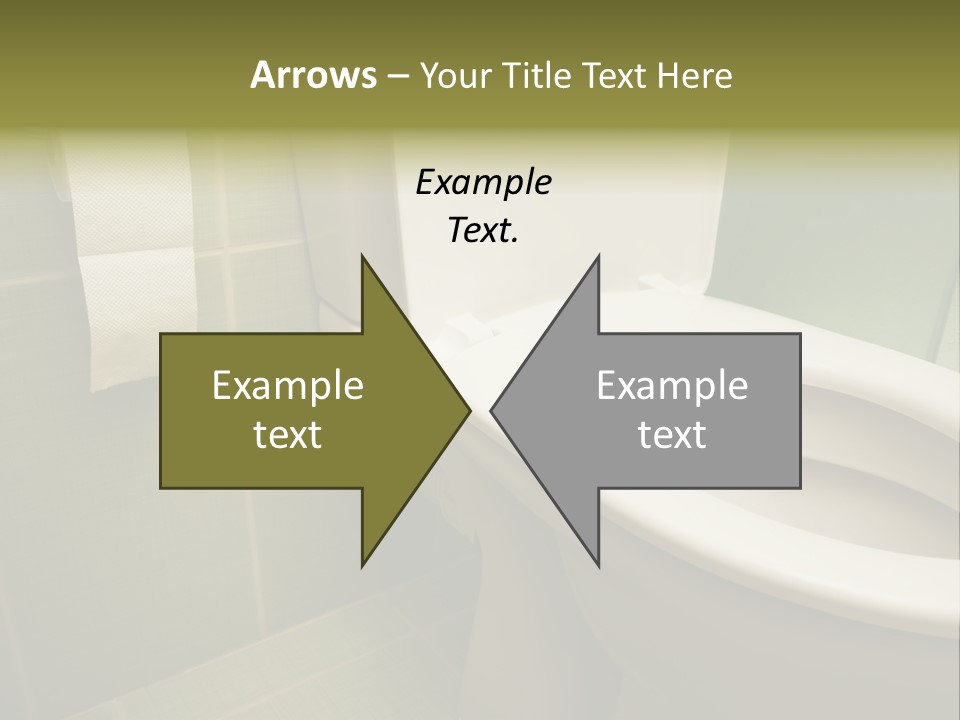 Arrows – Your Title Text Here

Example Text.

Example text

Example text